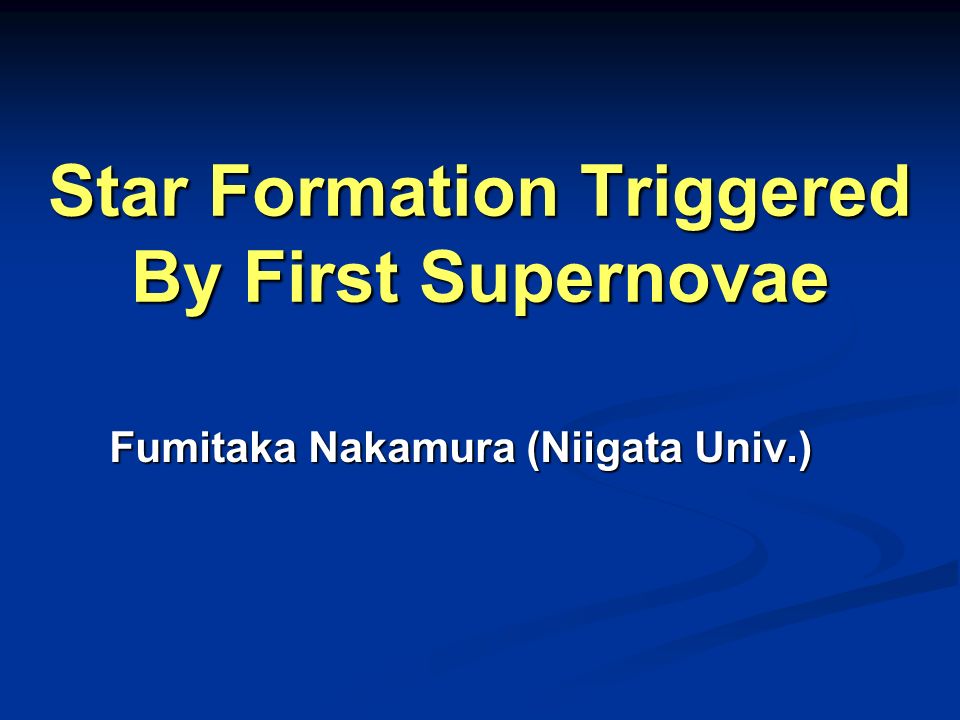 Star Formation Triggered By First Supernovae

Fumitaka Nakamura (Niigata Univ.)